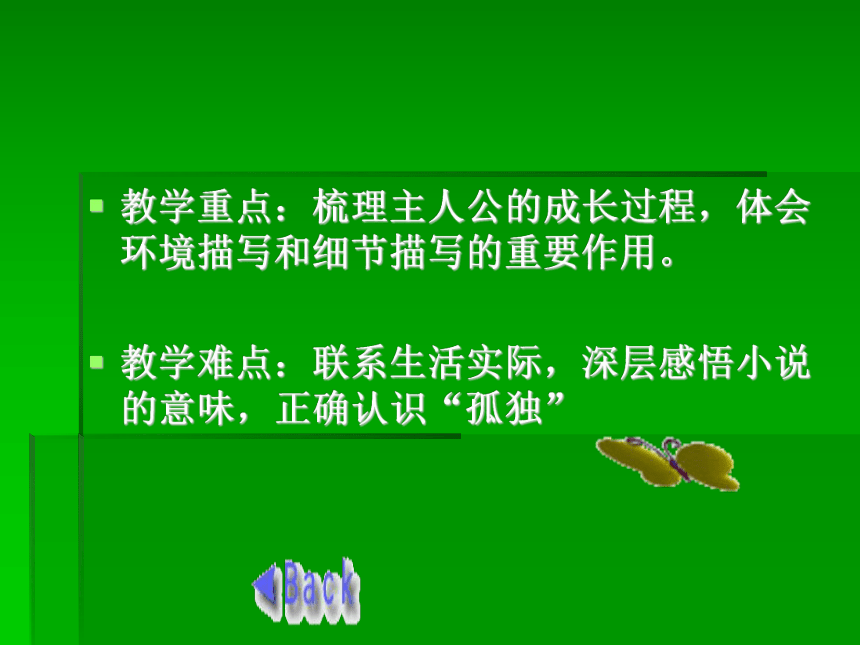 教学重点：梳理主人公的成长过程，体会环境描写和细节描写的重要作用。

教学难点：联系生活实际，深层感悟小说的意味，正确认识“孤独”

Back